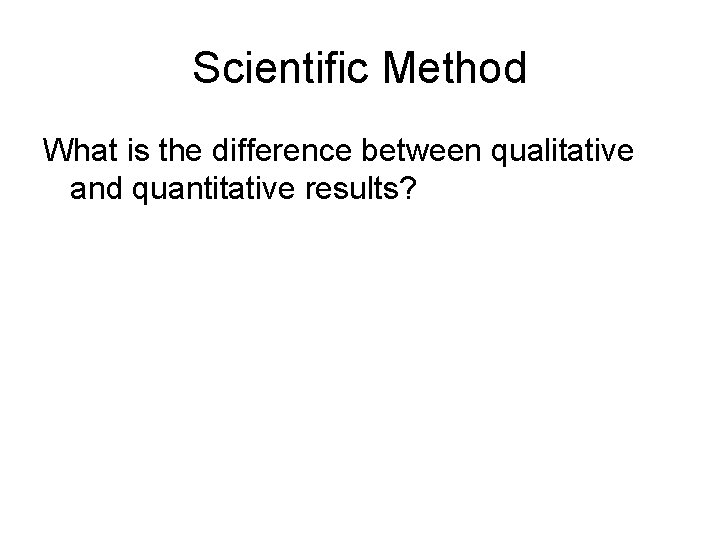 Scientific Method

What is the difference between qualitative and quantitative results?